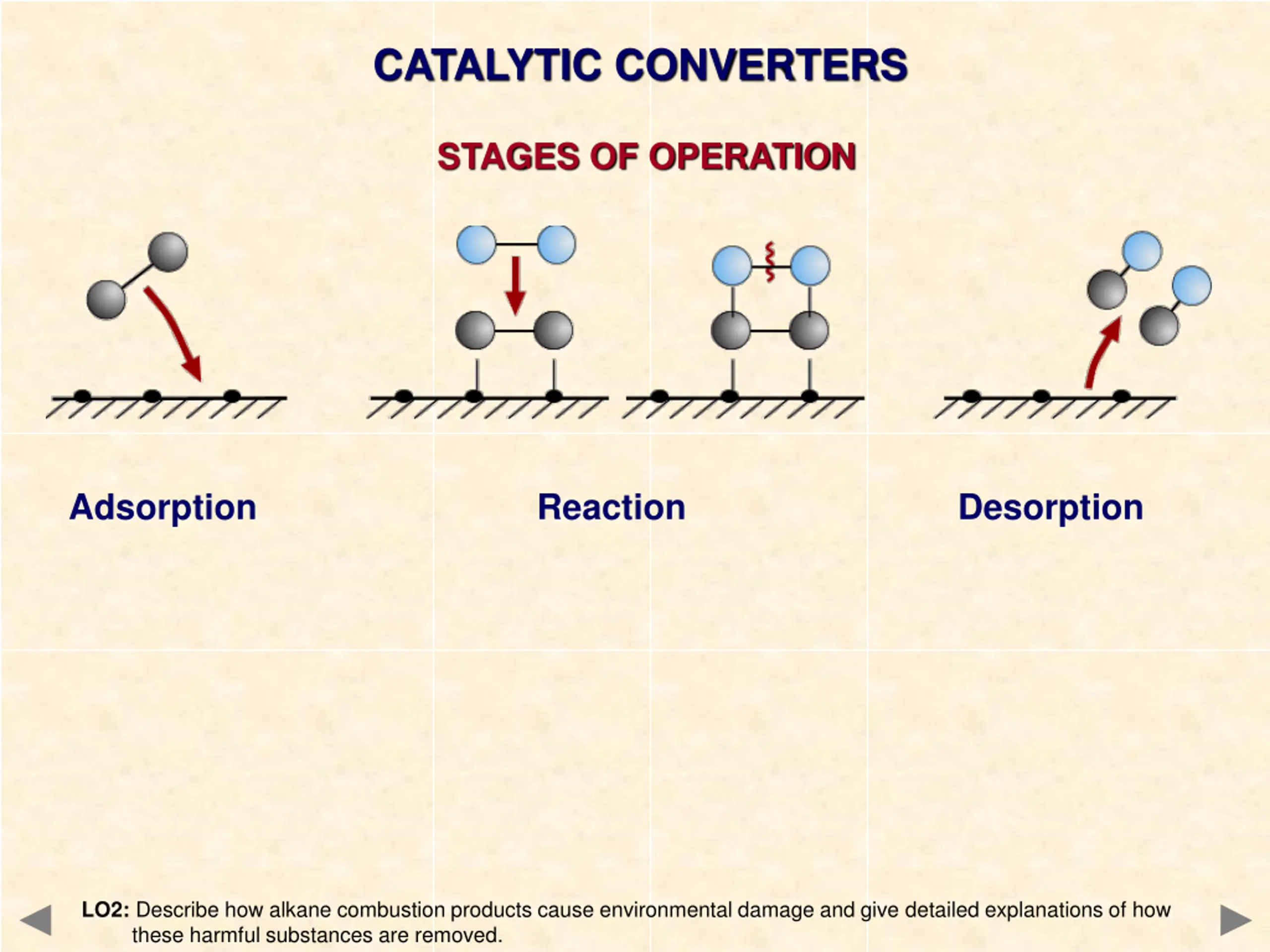 CATALYTIC CONVERTERS

STAGES OF OPERATION

Adsorption

Reaction

Desorption

LO2: Describe how alkane combustion products cause environmental damage and give detailed explanations of how these harmful substances are removed.